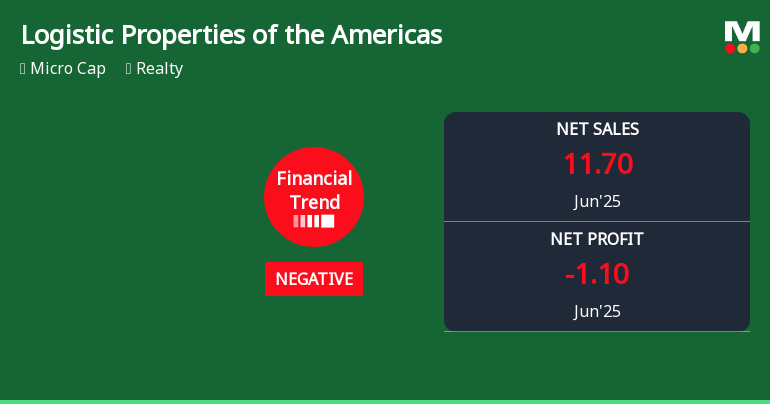 Logistic Properties of the Americas

Micro Cap Realty

M

Financial Trend

NEGATIVE

NET SALES
11.70
Jun'25

NET PROFIT
-1.10
Jun'25